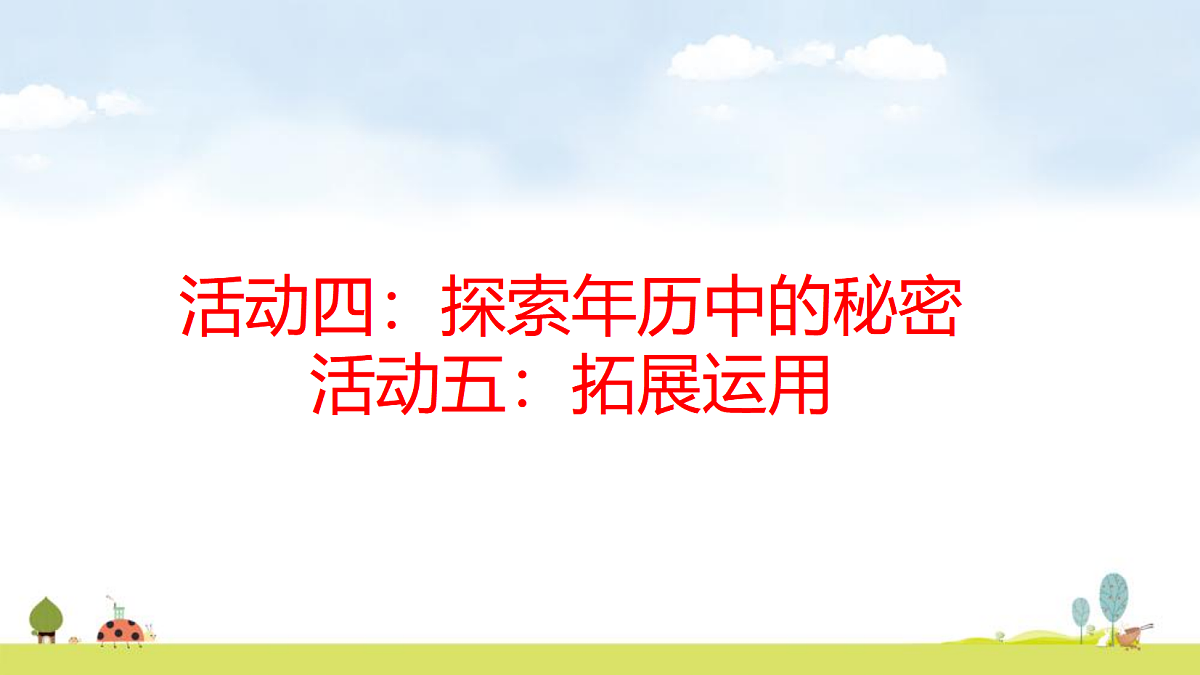 活动四：探索年历中的秘密
活动五：拓展运用